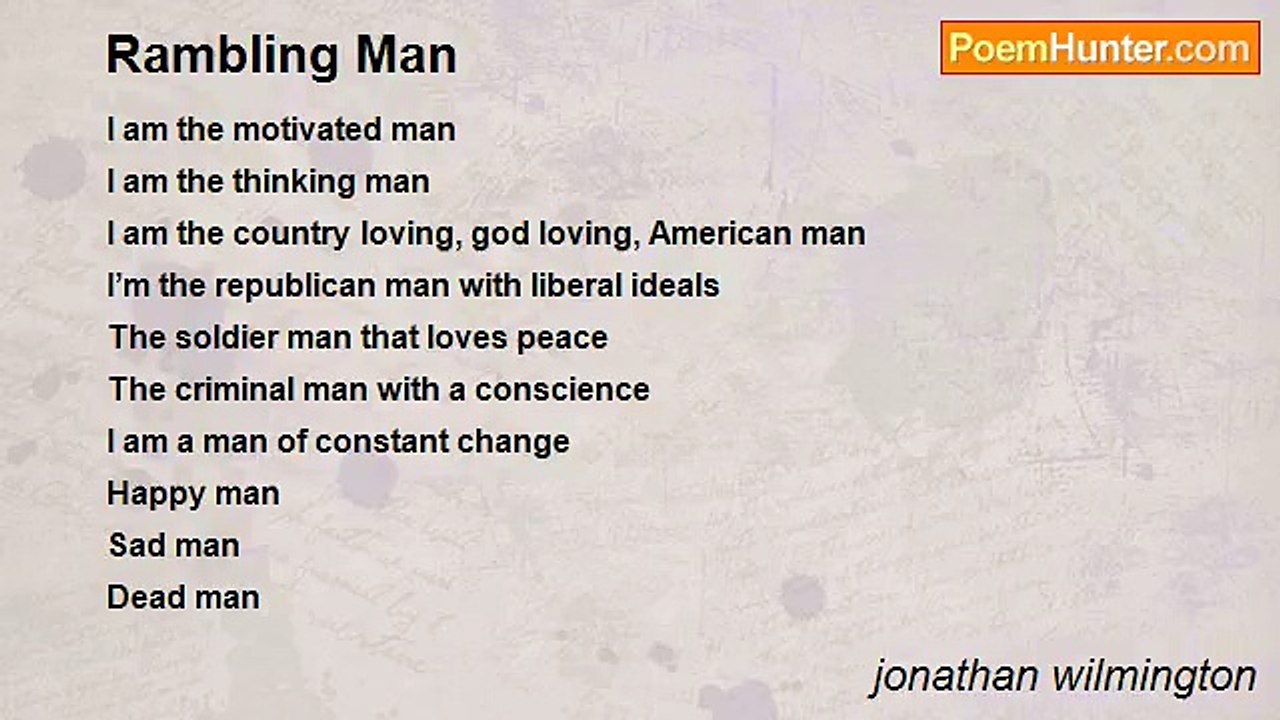 Rambling Man

PoemHunter.com

I am the motivated man
I am the thinking man
I am the country loving, god loving, American man
I'm the republican man with liberal ideals
The soldier man that loves peace
The criminal man with a conscience
I am a man of constant change
Happy man
Sad man
Dead man

jonathan wilmington